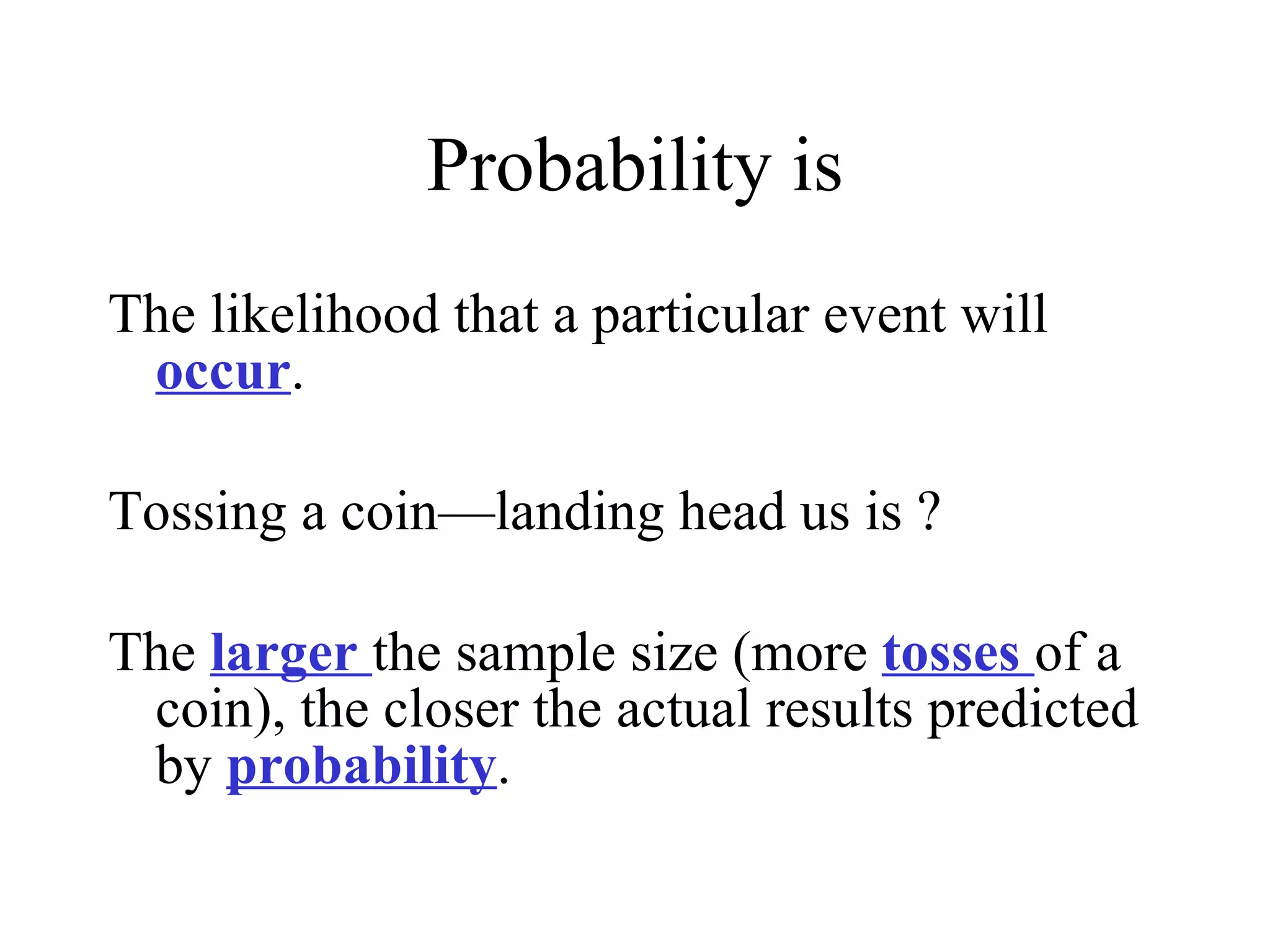 Probability is

The likelihood that a particular event will occur.

Tossing a coin—landing head us is ?

The larger the sample size (more tosses of a coin), the closer the actual results predicted by probability.